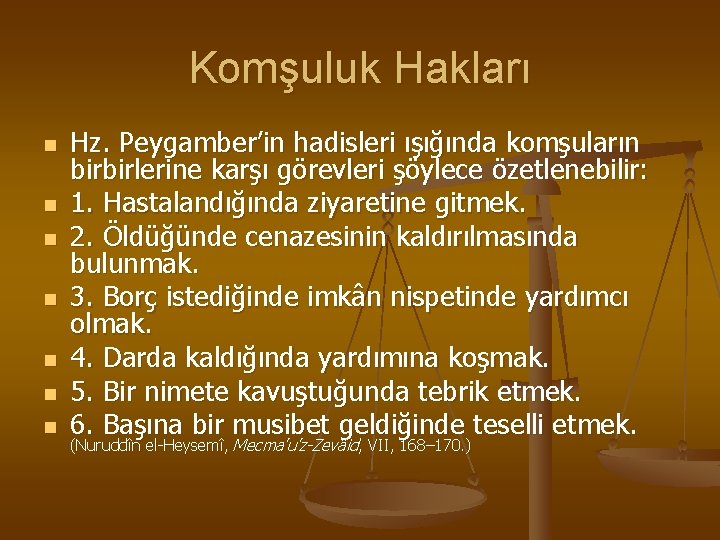 Komşuluk Hakları

Hz. Peygamber'in hadisleri ışığında komşuların birbirlerine karşı görevleri şöylece özetlenebilir:

1. Hastalandığında ziyaretine gitmek.

2. Öldüğünde cenazesinin kaldırılmasında bulunmak.

3. Borç istediğinde imkân nispetinde yardımcı olmak.

4. Darda kaldığında yardımına koşmak.

5. Bir nimete kavuştuğunda tebrik etmek.

6. Başına bir musibet geldiğinde teselli etmek. (Nuruddîn el-Heysemî, Mecma'u'z-Zevâid, VII, 168–170.)